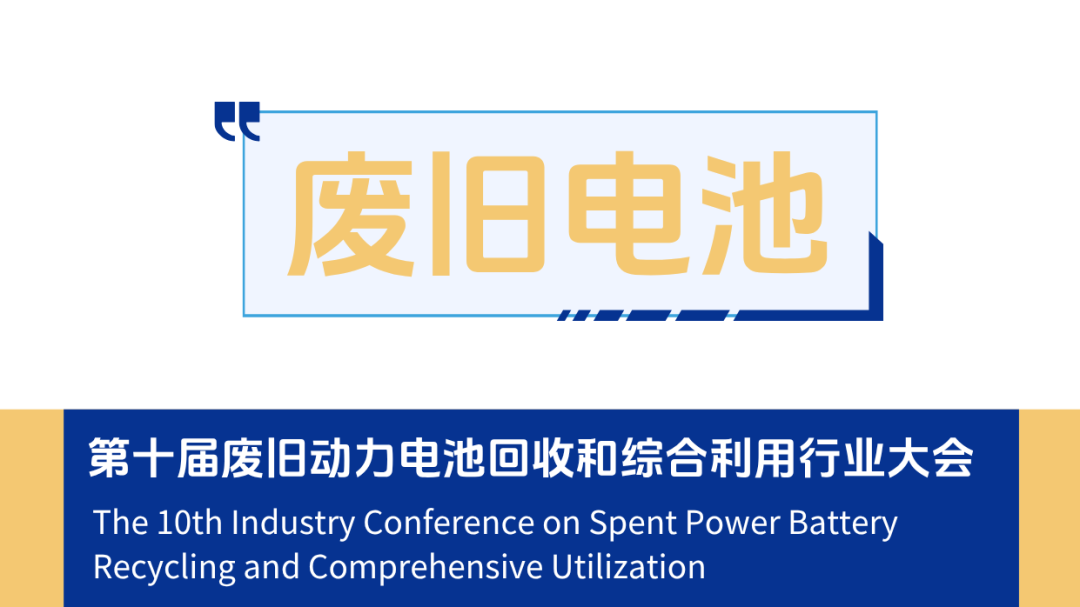 废旧电池

第十届废旧动力电池回收和综合利用行业大会

The 10th Industry Conference on Spent Power Battery Recycling and Comprehensive Utilization